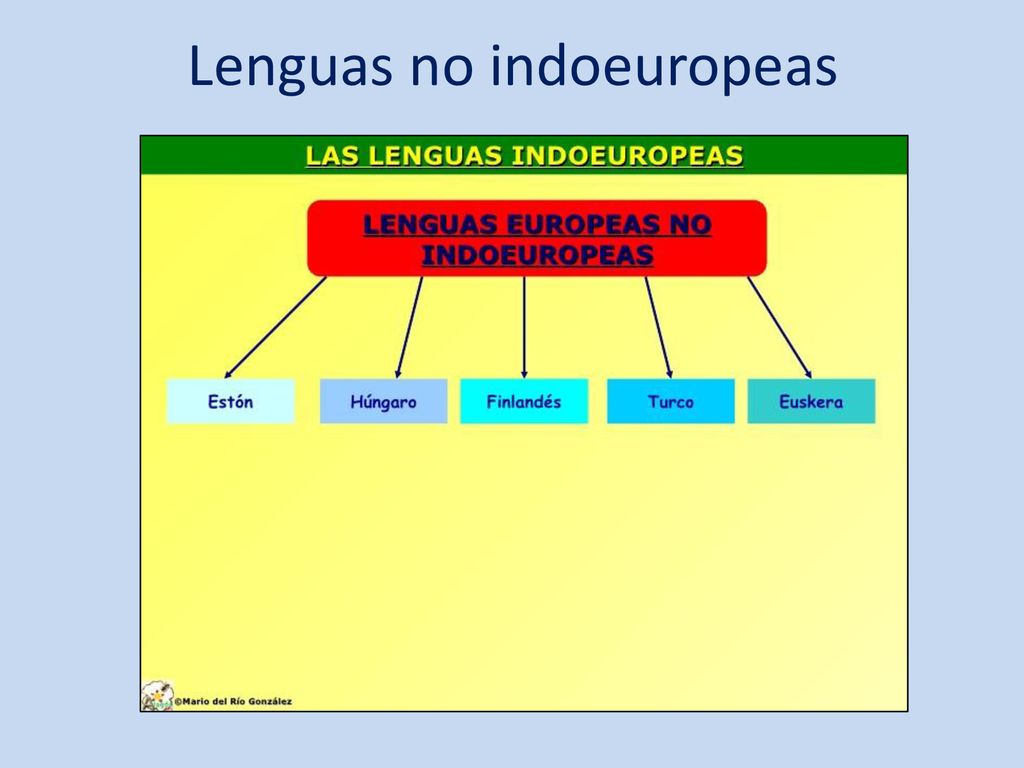 Lenguas no indoeuropeas

LAS LENGUAS INDOEUROPEAS

LENGUAS EUROPEAS NO INDOEUROPEAS

Estón

Húngaro

Finlandés

Turco

Euskera

©Mario del Río González